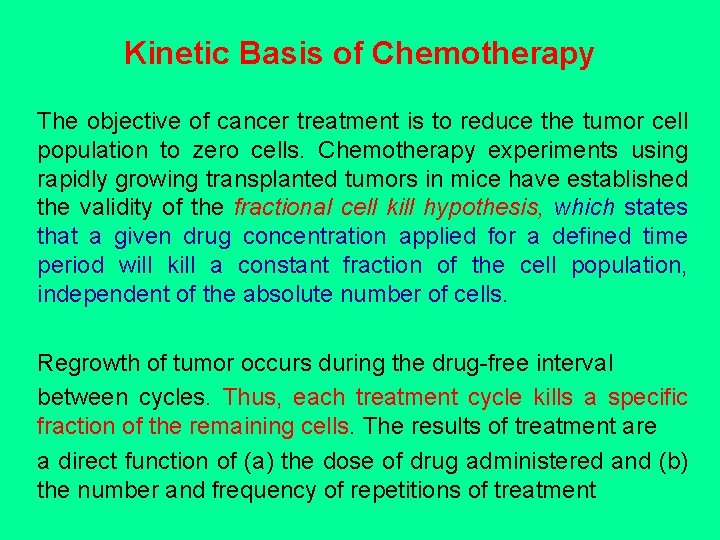 Kinetic Basis of Chemotherapy

The objective of cancer treatment is to reduce the tumor cell population to zero cells. Chemotherapy experiments using rapidly growing transplanted tumors in mice have established the validity of the fractional cell kill hypothesis, which states that a given drug concentration applied for a defined time period will kill a constant fraction of the cell population, independent of the absolute number of cells.

Regrowth of tumor occurs during the drug-free interval between cycles. Thus, each treatment cycle kills a specific fraction of the remaining cells. The results of treatment are a direct function of (a) the dose of drug administered and (b) the number and frequency of repetitions of treatment